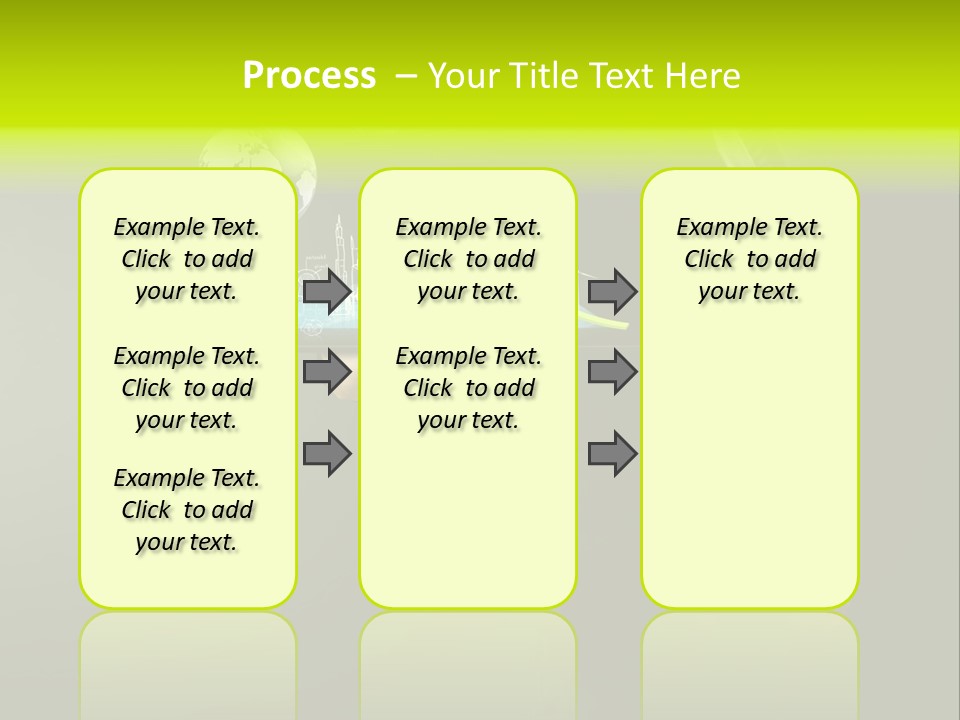 Process – Your Title Text Here

Example Text. Click to add your text.

Example Text. Click to add your text.

Example Text. Click to add your text.

Example Text. Click to add your text.

Example Text. Click to add your text.

Example Text. Click to add your text.